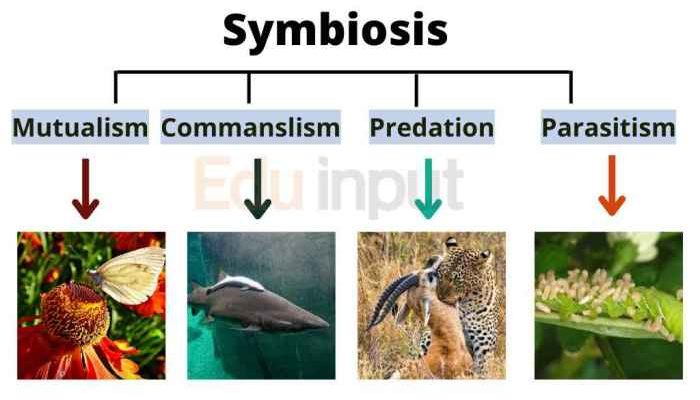 Symbiosis

Mutualism

Commanslism

Predation

Parasitism

Edu input